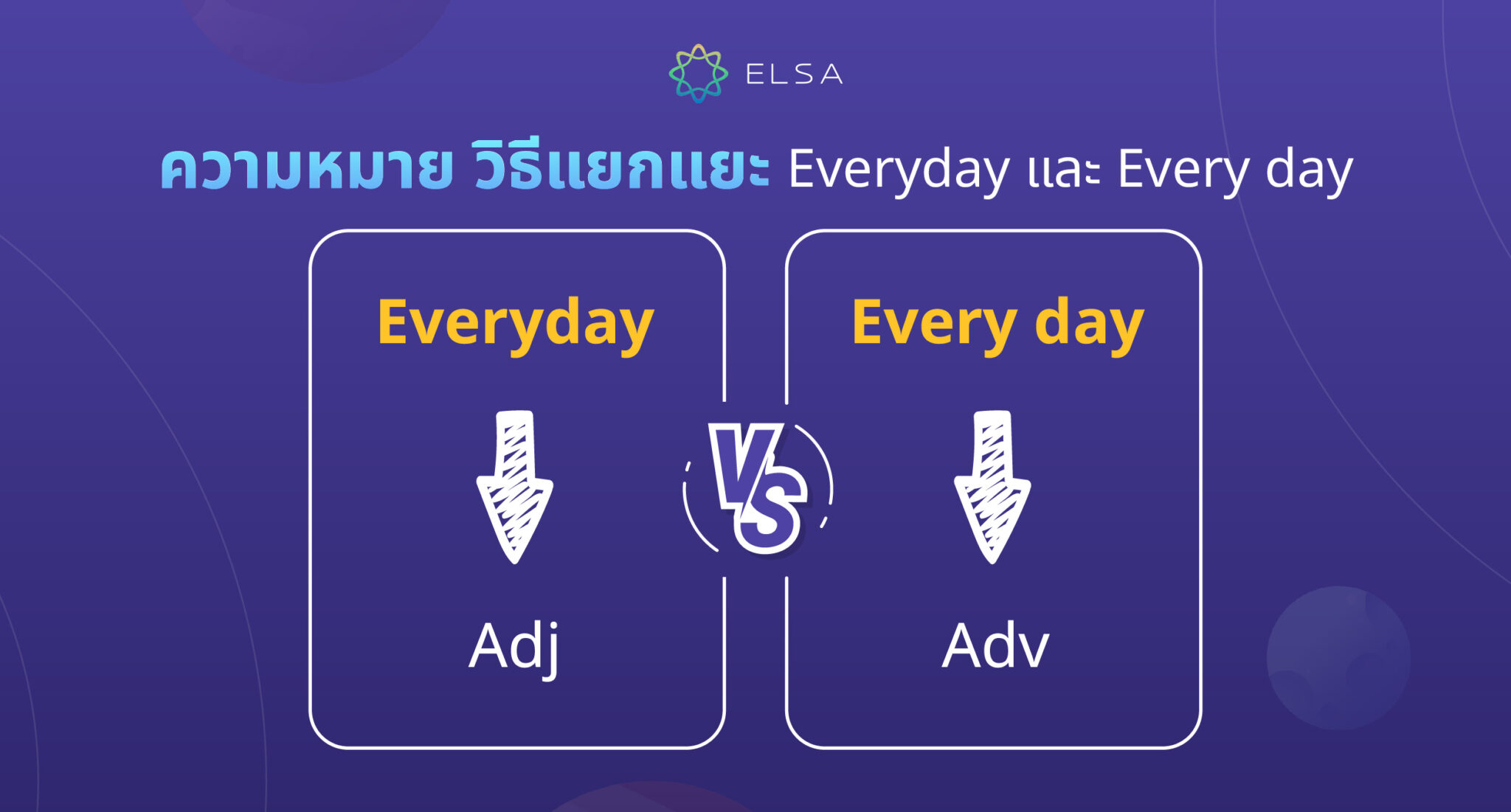 ELSA

ความหมาย วิธีแยกแยะ Everyday และ Every day

Everyday

Adj

VS

Every day

Adv